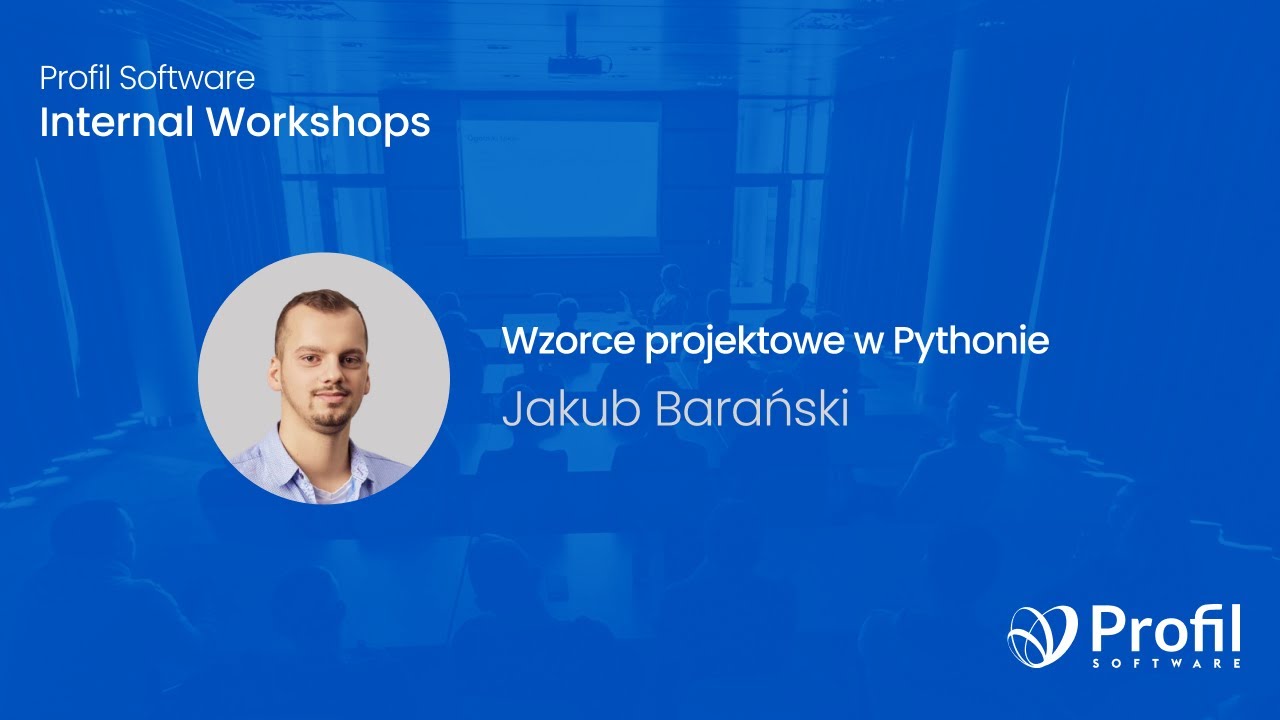 Profil Software
Internal Workshops

Wzorce projektowe w Pythonie
Jakub Barański

Profil
SOFTWARE